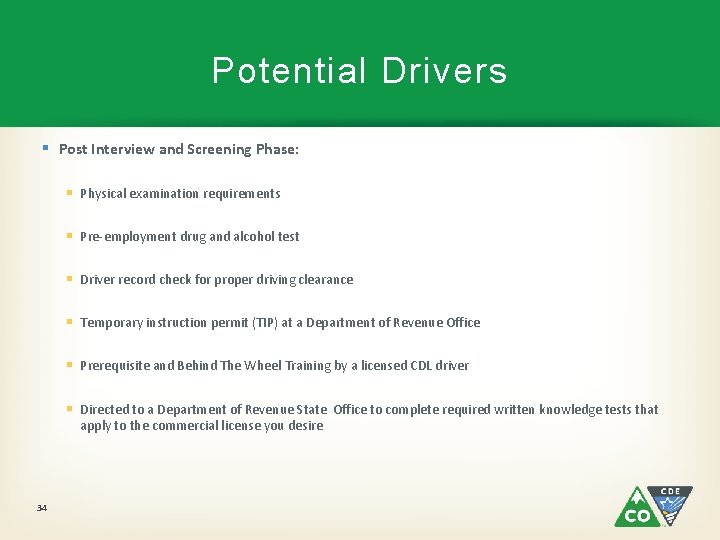 Potential Drivers

Post Interview and Screening Phase:

Physical examination requirements

Pre-employment drug and alcohol test

Driver record check for proper driving clearance

Temporary instruction permit (TIP) at a Department of Revenue Office

Prerequisite and Behind The Wheel Training by a licensed CDL driver

Directed to a Department of Revenue State Office to complete required written knowledge tests that apply to the commercial license you desire

34

CO

CDE